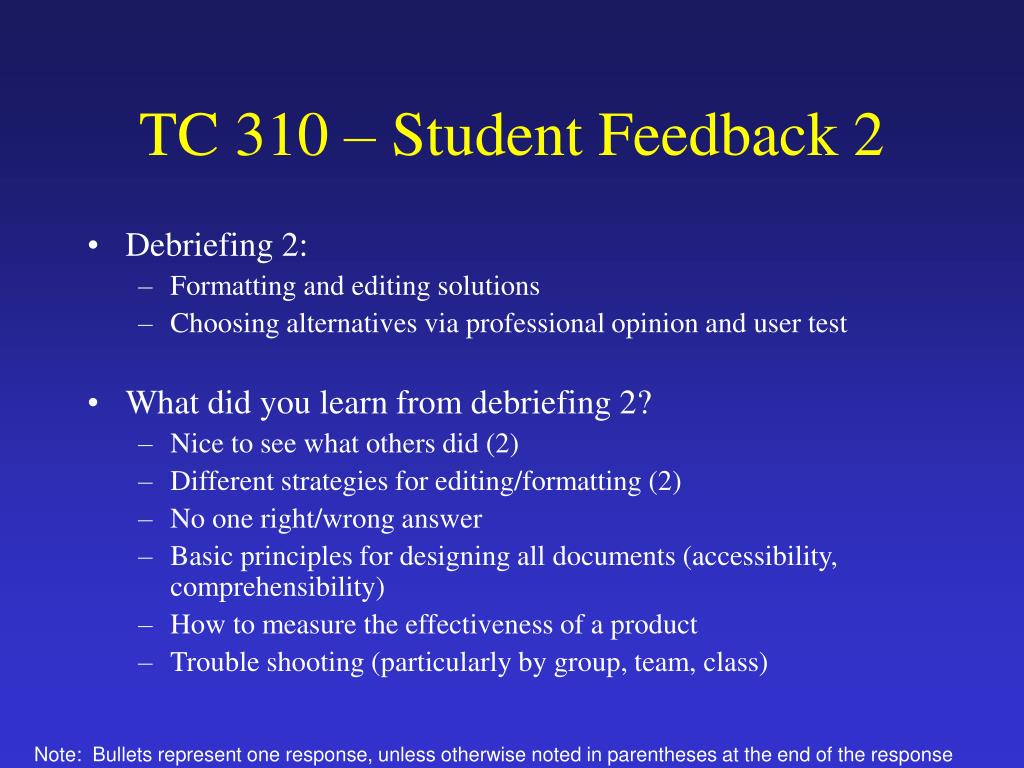 TC 310 – Student Feedback 2

• Debriefing 2:
– Formatting and editing solutions
– Choosing alternatives via professional opinion and user test

• What did you learn from debriefing 2?
– Nice to see what others did (2)
– Different strategies for editing/formatting (2)
– No one right/wrong answer
– Basic principles for designing all documents (accessibility, comprehensibility)
– How to measure the effectiveness of a product
– Trouble shooting (particularly by group, team, class)

Note: Bullets represent one response, unless otherwise noted in parentheses at the end of the response